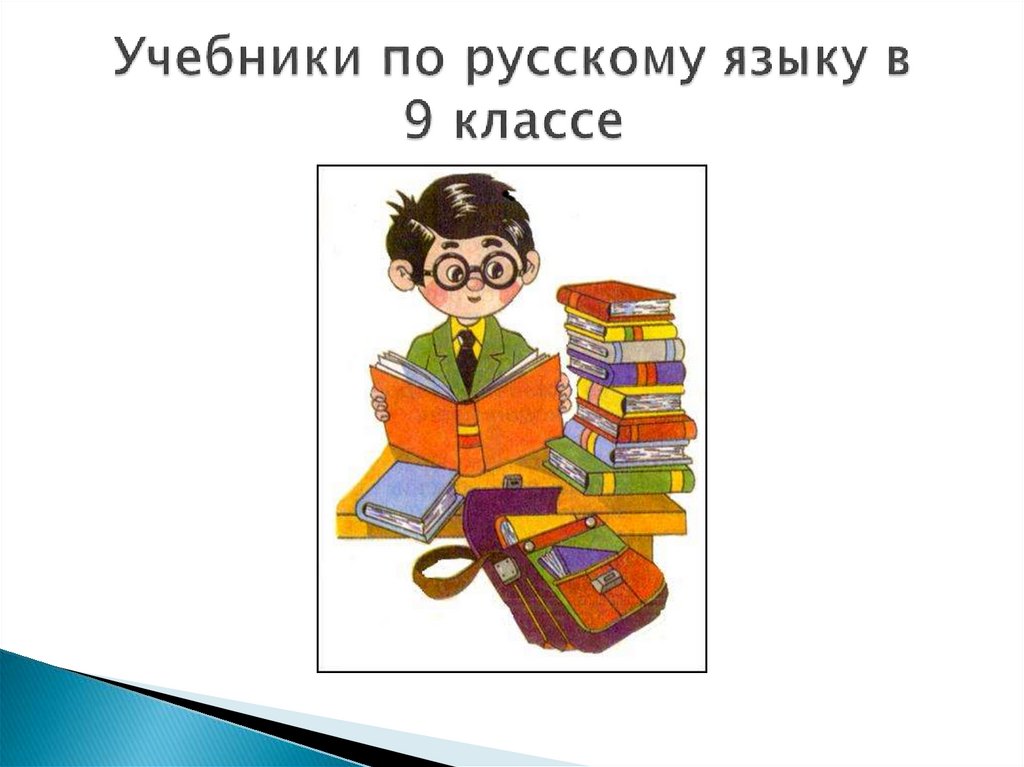 Учебники по русскому языку в 9 классе